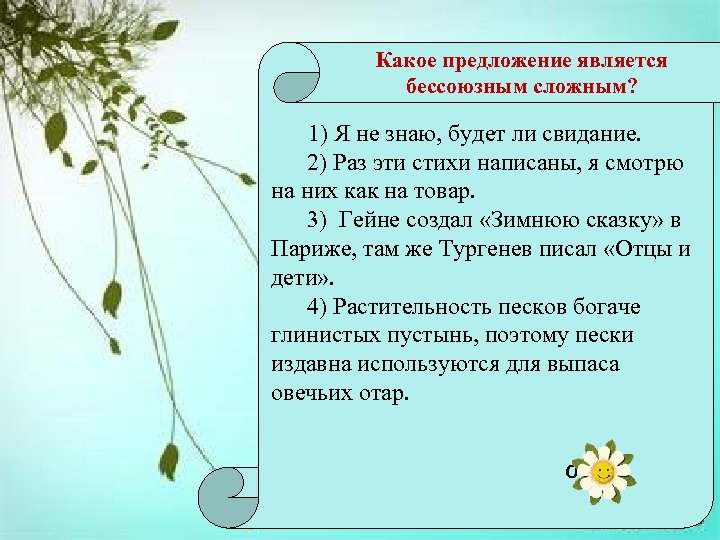 Какое предложение является бессоюзным сложным?

1) Я не знаю, будет ли свидание.

2) Раз эти стихи написаны, я смотрю на них как на товар.

3) Гейне создал «Зимнюю сказку» в Париже, там же Тургенев писал «Отцы и дети».

4) Растительность песков богаче глинистых пустынь, поэтому пески издавна используются для выпаса овечьих отар.

о